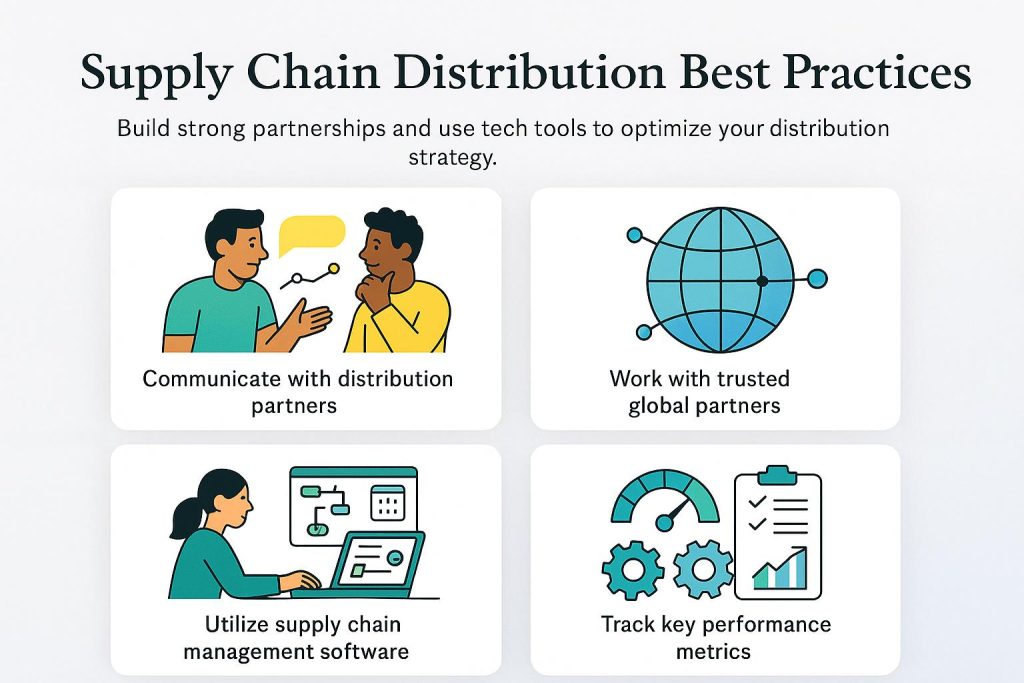 Supply Chain Distribution Best Practices

Build strong partnerships and use tech tools to optimize your distribution strategy.

Communicate with distribution partners

Work with trusted global partners

Utilize supply chain management software

Track key performance metrics